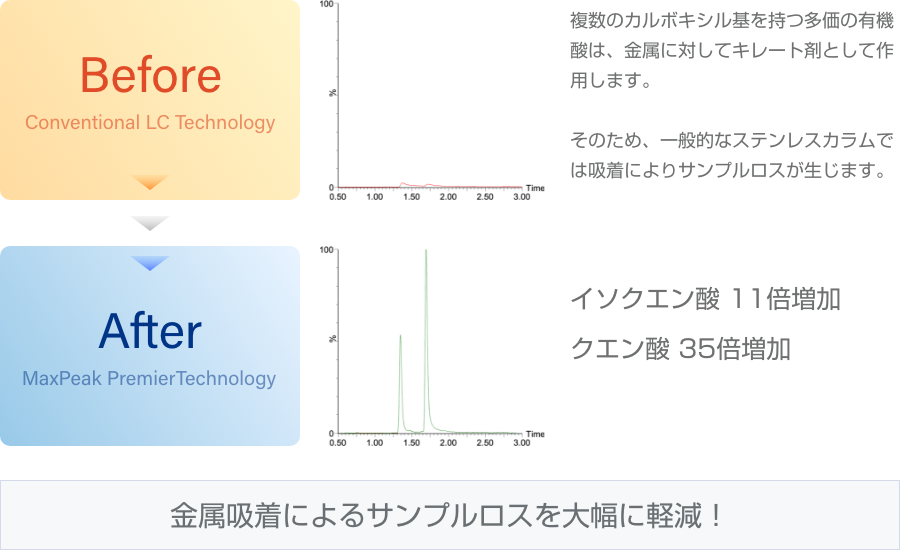 Before
Conventional LC Technology

100
%
0
0.50 1.00 1.50 2.00 2.50 3.00 Time

複数のカルボキシル基を持つ多価の有機酸は、金属に対してキレート剤として作用します。

そのため、一般的なステンレスカラムでは吸着によりサンプルロスが生じます。

After
MaxPeak PremierTechnology

100
%
0
0.50 1.00 1.50 2.00 2.50 3.00 Time

イソクエン酸 11倍増加
クエン酸 35倍増加

金属吸着によるサンプルロスを大幅に軽減！